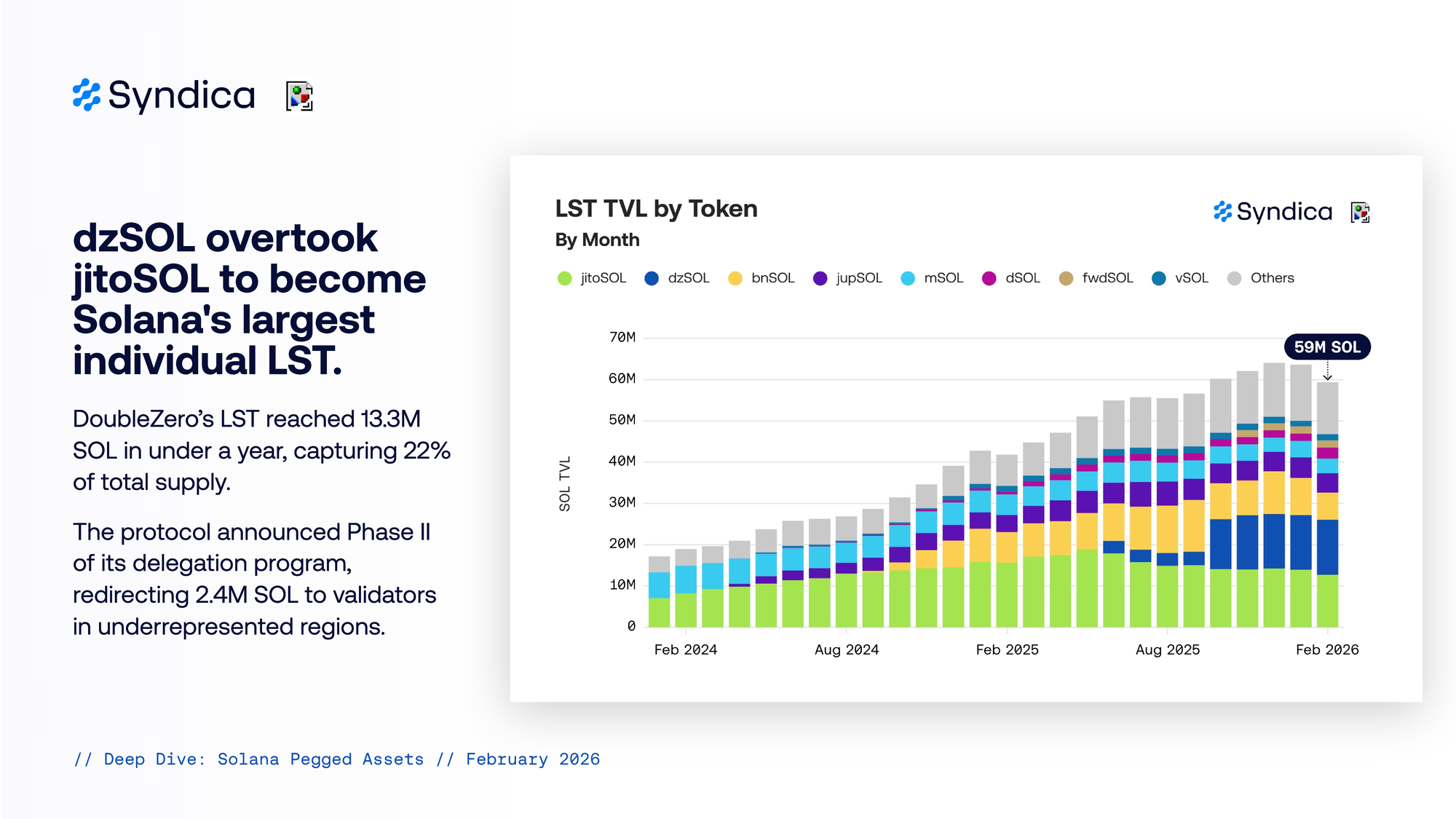 Syndica

dzSOL overtook jitoSOL to become Solana's largest individual LST.

DoubleZero's LST reached 13.3M SOL in under a year, capturing 22% of total supply.

The protocol announced Phase II of its delegation program, redirecting 2.4M SOL to validators in underrepresented regions.

LST TVL by Token
By Month

Syndica

jitoSOL dzSOL bnSOL jupSOL mSOL dSOL fwdSOL vSOL Others

59M SOL

SOL TVL

70M
60M
50M
40M
30M
20M
10M
0

Feb 2024 Aug 2024 Feb 2025 Aug 2025 Feb 2026

// Deep Dive: Solana Pegged Assets // February 2026